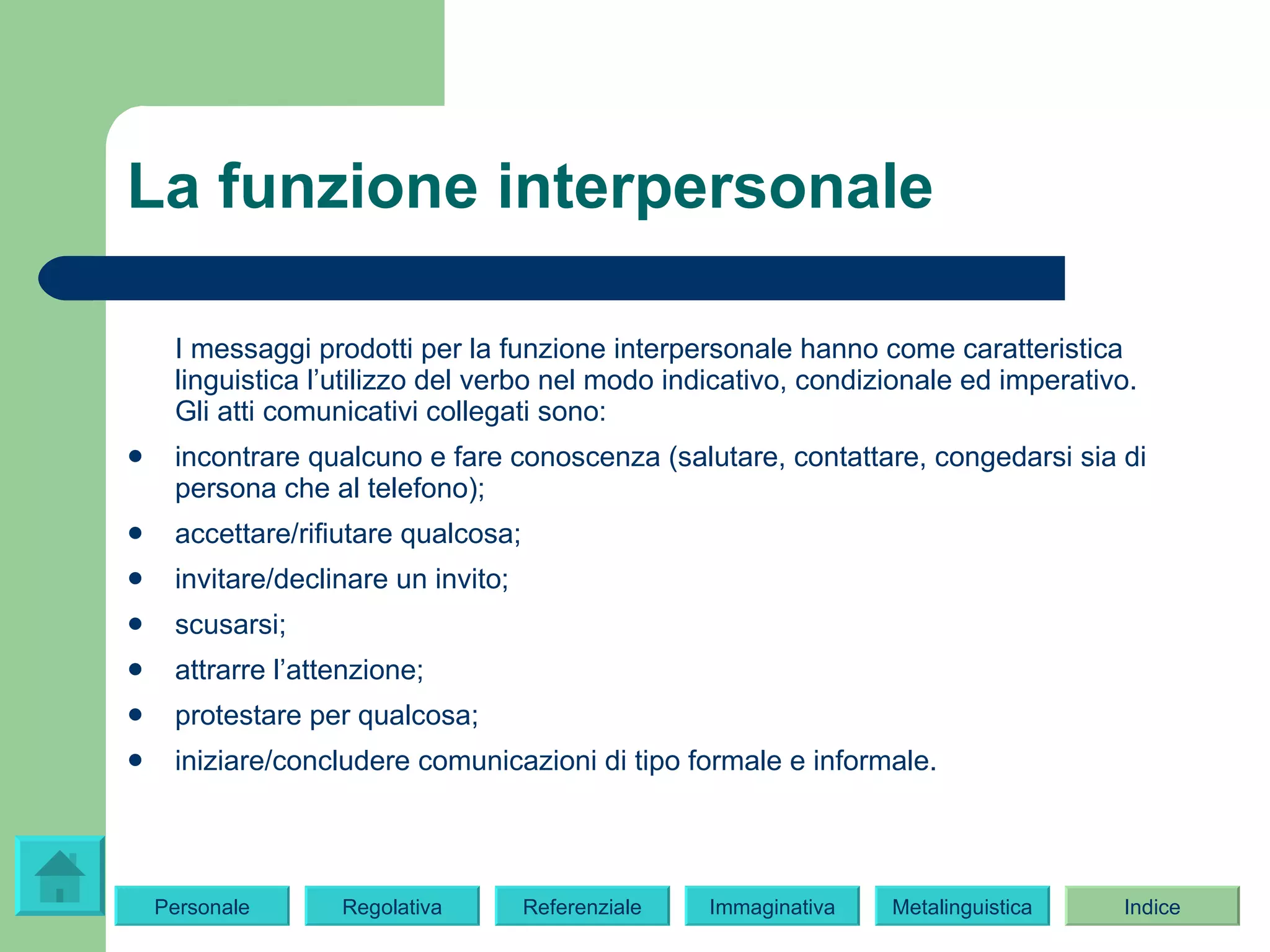 La funzione interpersonale

I messaggi prodotti per la funzione interpersonale hanno come caratteristica linguistica l'utilizzo del verbo nel modo indicativo, condizionale ed imperativo. Gli atti comunicativi collegati sono:

• incontrare qualcuno e fare conoscenza (salutare, contattare, congedarsi sia di persona che al telefono);
• accettare/rifiutare qualcosa;
• invitare/declinare un invito;
• scusarsi;
• attrarre l'attenzione;
• protestare per qualcosa;
• iniziare/concludere comunicazioni di tipo formale e informale.

Personale
Regolativa
Referenziale
Immaginativa
Metalinguistica
Indice